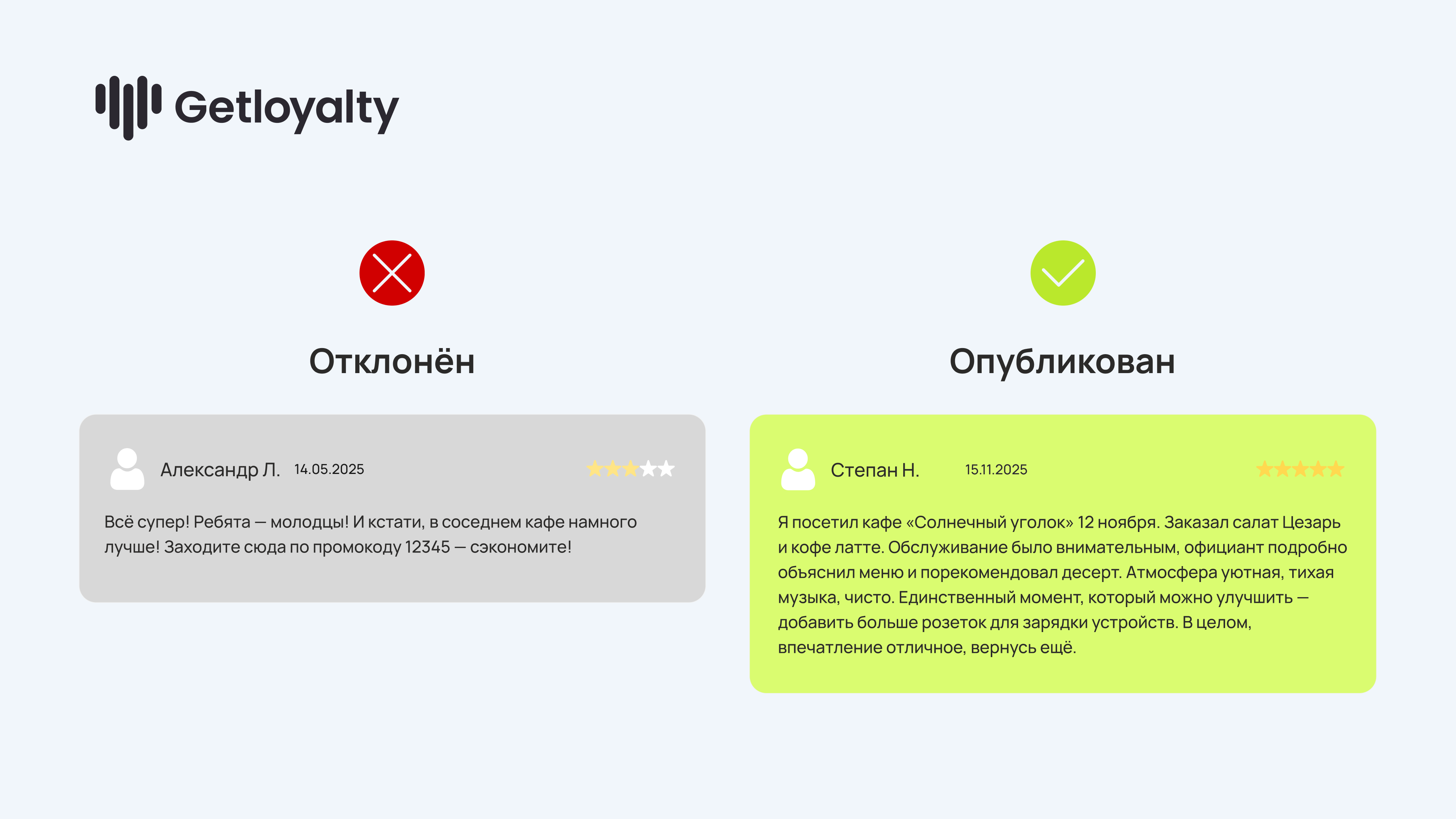 Getloyalty

Отклонён

Александр Л. 14.05.2025

Всё супер! Ребята — молодцы! И кстати, в соседнем кафе намного лучше! Заходите сюда по промокоду 12345 — сэкономите!

Опубликован

Степан Н. 15.11.2025

Я посетил кафе «Солнечный уголок» 12 ноября. Заказал салат Цезарь и кофе латте. Обслуживание было внимательным, официант подробно объяснил меню и порекомендовал десерт. Атмосфера уютная, тихая музыка, чисто. Единственный момент, который можно улучшить — добавить больше розеток для зарядки устройств. В целом, впечатление отличное, вернусь ещё.